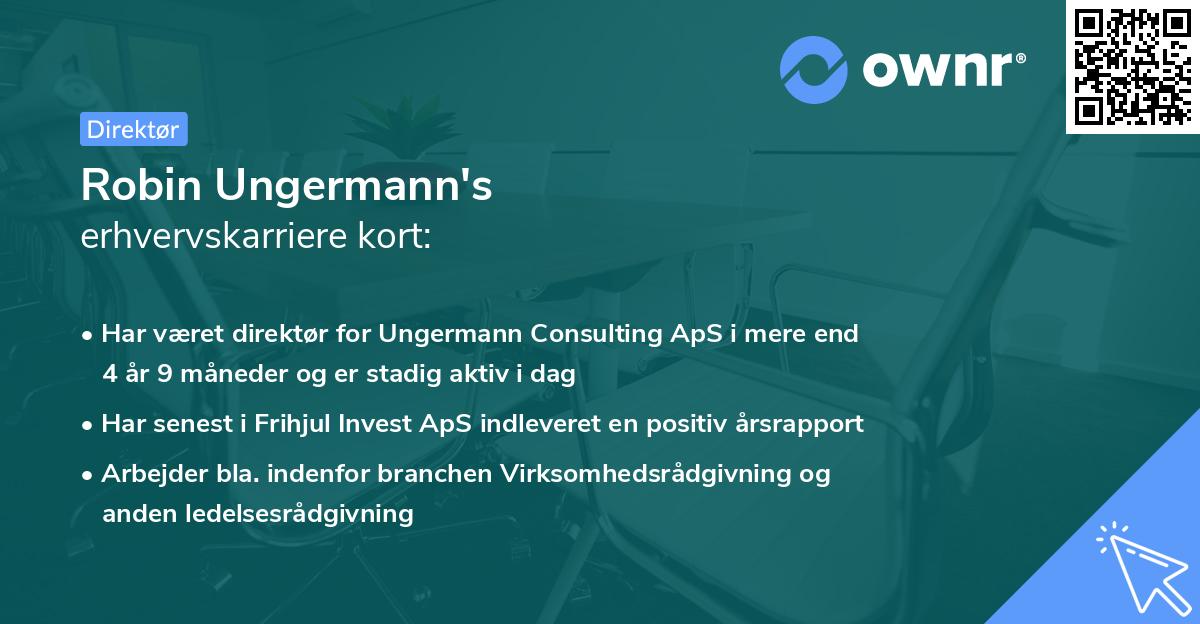 ownr®

Direktør

Robin Ungermann's
erhvervskarriere kort:

• Har været direktør for Ungermann Consulting ApS i mere end 4 år 9 måneder og er stadig aktiv i dag
• Har senest i Frihjul Invest ApS indleveret en positiv årsrapport
• Arbejder bla. indenfor branchen Virksomhedsrådgivning og anden ledelsesrådgivning